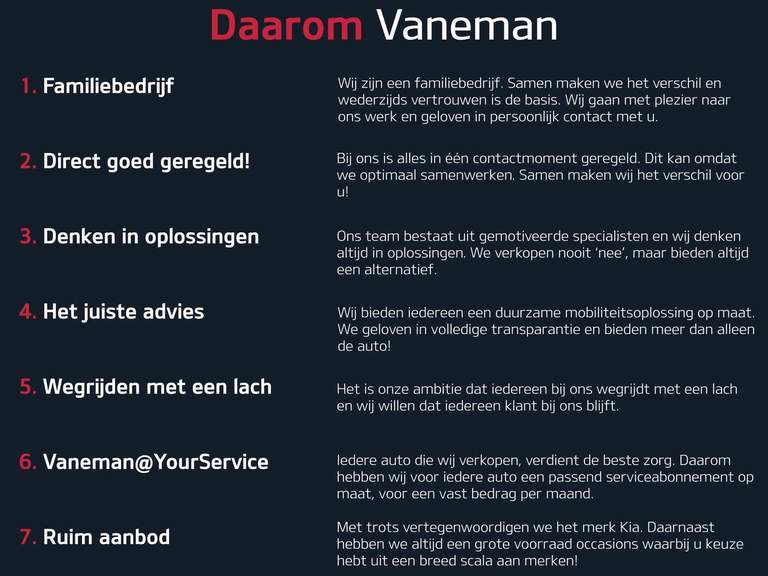 Daarom Vaneman

1. Familiebedrijf

Wij zijn een familiebedrijf. Samen maken we het verschil en wederzijds vertrouwen is de basis. Wij gaan met plezier naar ons werk en geloven in persoonlijk contact met u.

2. Direct goed geregeld!

Bij ons is alles in één contactmoment geregeld. Dit kan omdat we optimaal samenwerken. Samen maken wij het verschil voor u!

3. Denken in oplossingen

Ons team bestaat uit gemotiveerde specialisten en wij denken altijd in oplossingen. We verkopen nooit 'nee', maar bieden altijd een alternatief.

4. Het juiste advies

Wij bieden iedereen een duurzame mobiliteitsoplossing op maat. We geloven in volledige transparantie en bieden meer dan alleen de auto!

5. Wegrijden met een lach

Het is onze ambitie dat iedereen bij ons wegrijdt met een lach en wij willen dat iedereen klant bij ons blijft.

6. Vaneman@YourService

Iedere auto die wij verkopen, verdient de beste zorg. Daarom hebben wij voor iedere auto een passend serviceabonnement op maat, voor een vast bedrag per maand.

7. Ruim aanbod

Met trots vertegenwoordigen we het merk Kia. Daarnaast hebben we altijd een grote voorraad occasions waarbij u keuze hebt uit een breed scala aan merken!